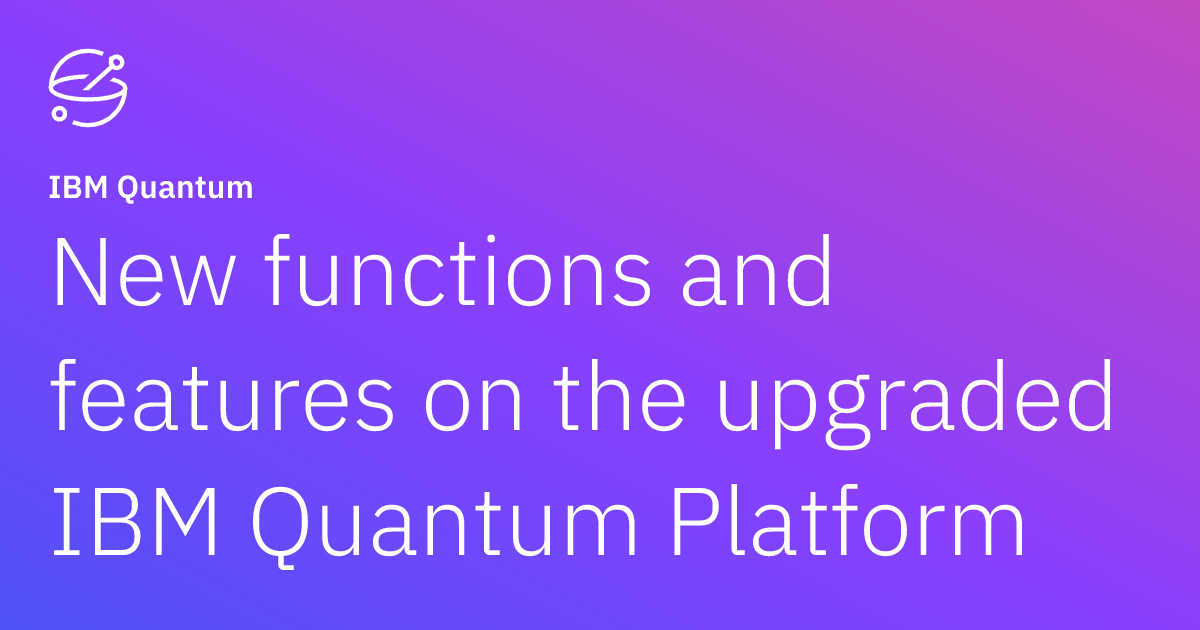 IBM Quantum

New functions and features on the upgraded IBM Quantum Platform